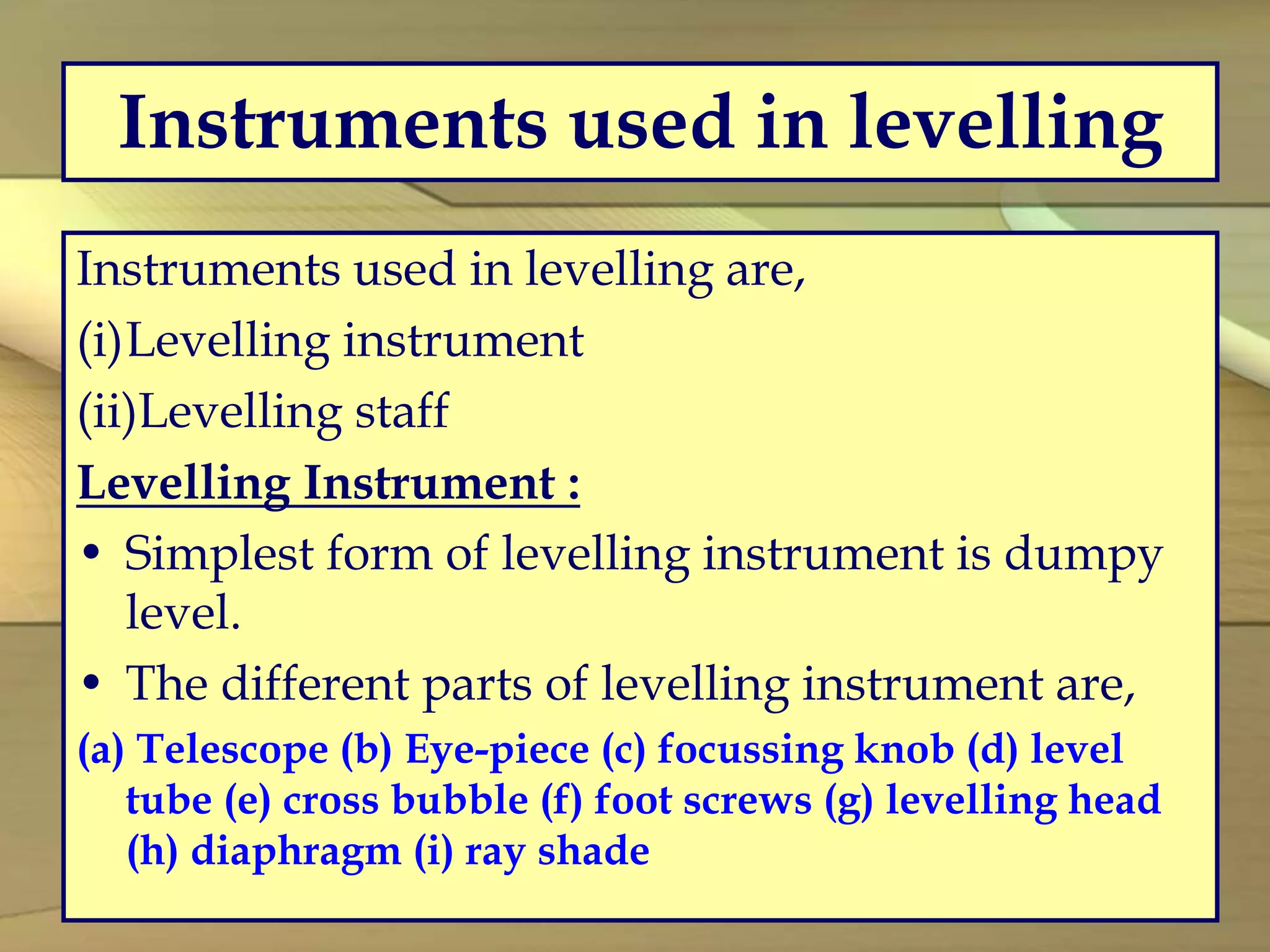 Instruments used in levelling

Instruments used in levelling are,

(i)Levelling instrument

(ii)Levelling staff

Levelling Instrument :

• Simplest form of levelling instrument is dumpy level.

• The different parts of levelling instrument are,

(a) Telescope (b) Eye-piece (c) focussing knob (d) level tube (e) cross bubble (f) foot screws (g) levelling head (h) diaphragm (i) ray shade